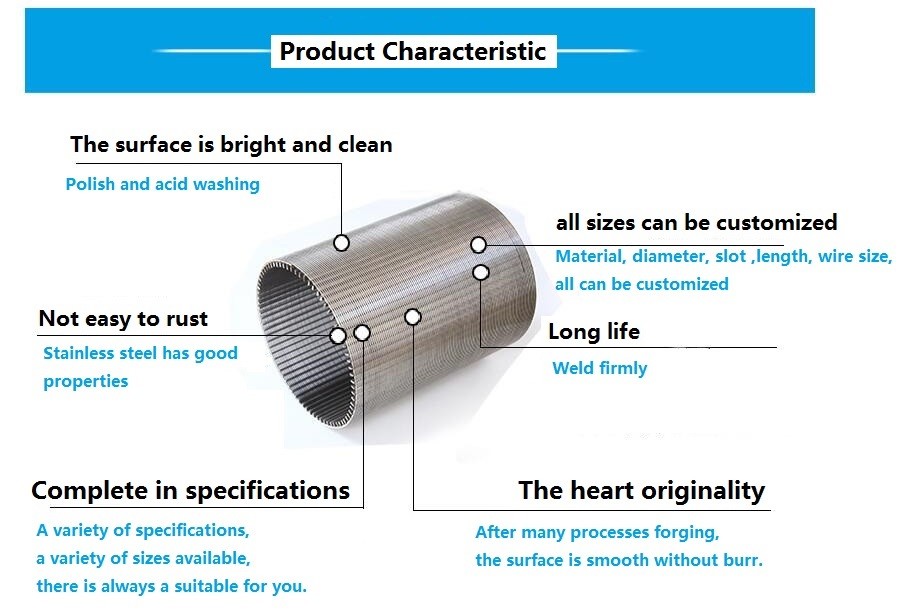 Product Characteristic

The surface is bright and clean

Polish and acid washing

all sizes can be customized

Material, diameter, slot ,length, wire size, all can be customized

Not easy to rust

Stainless steel has good properties

Long life

Weld firmly

Complete in specifications

A variety of specifications, a variety of sizes available, there is always a suitable for you.

The heart originality

After many processes forging, the surface is smooth without burr.